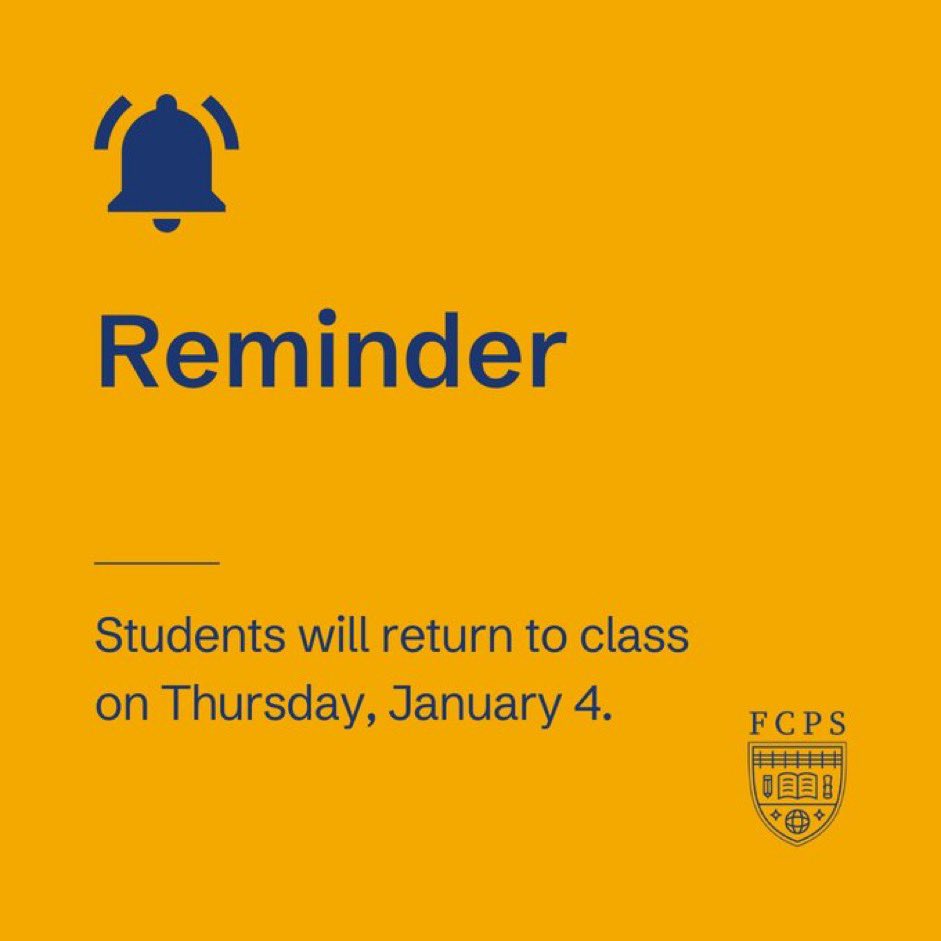 Reminder

Students will return to class on Thursday, January 4.

FCPS